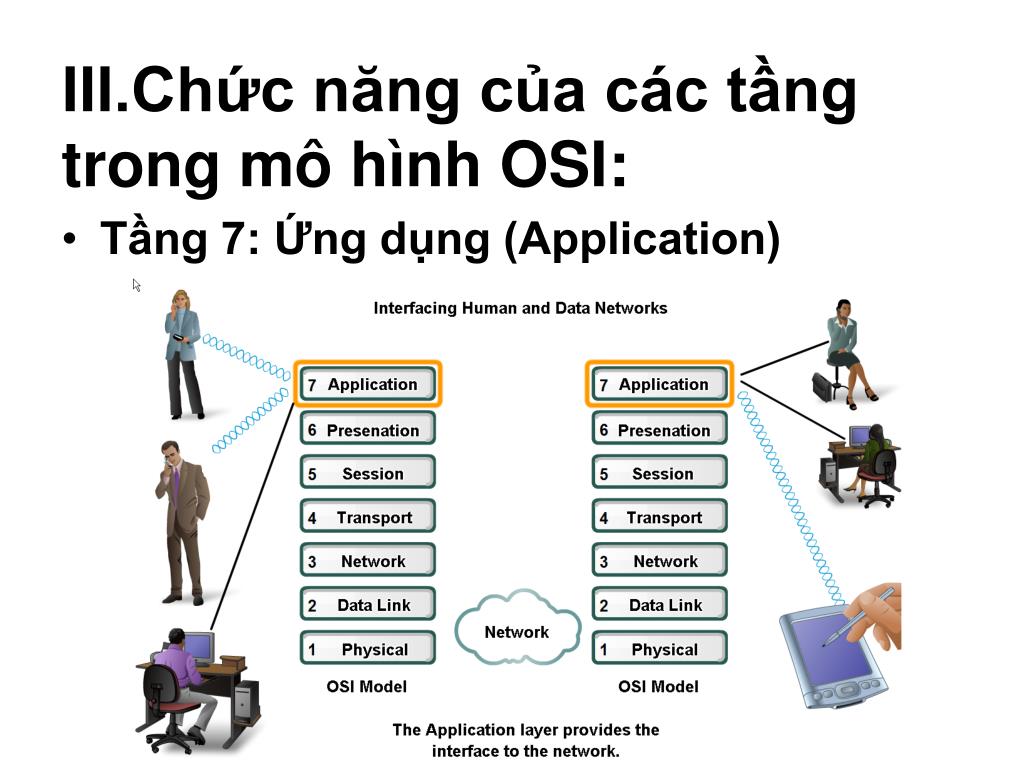 III.Chức năng của các tầng trong mô hình OSI:

• Tầng 7: Ứng dụng (Application)

Interfacing Human and Data Networks

7 Application
6 Presenation
5 Session
4 Transport
3 Network
2 Data Link
1 Physical
OSI Model

Network

7 Application
6 Presenation
5 Session
4 Transport
3 Network
2 Data Link
1 Physical
OSI Model

The Application layer provides the interface to the network.